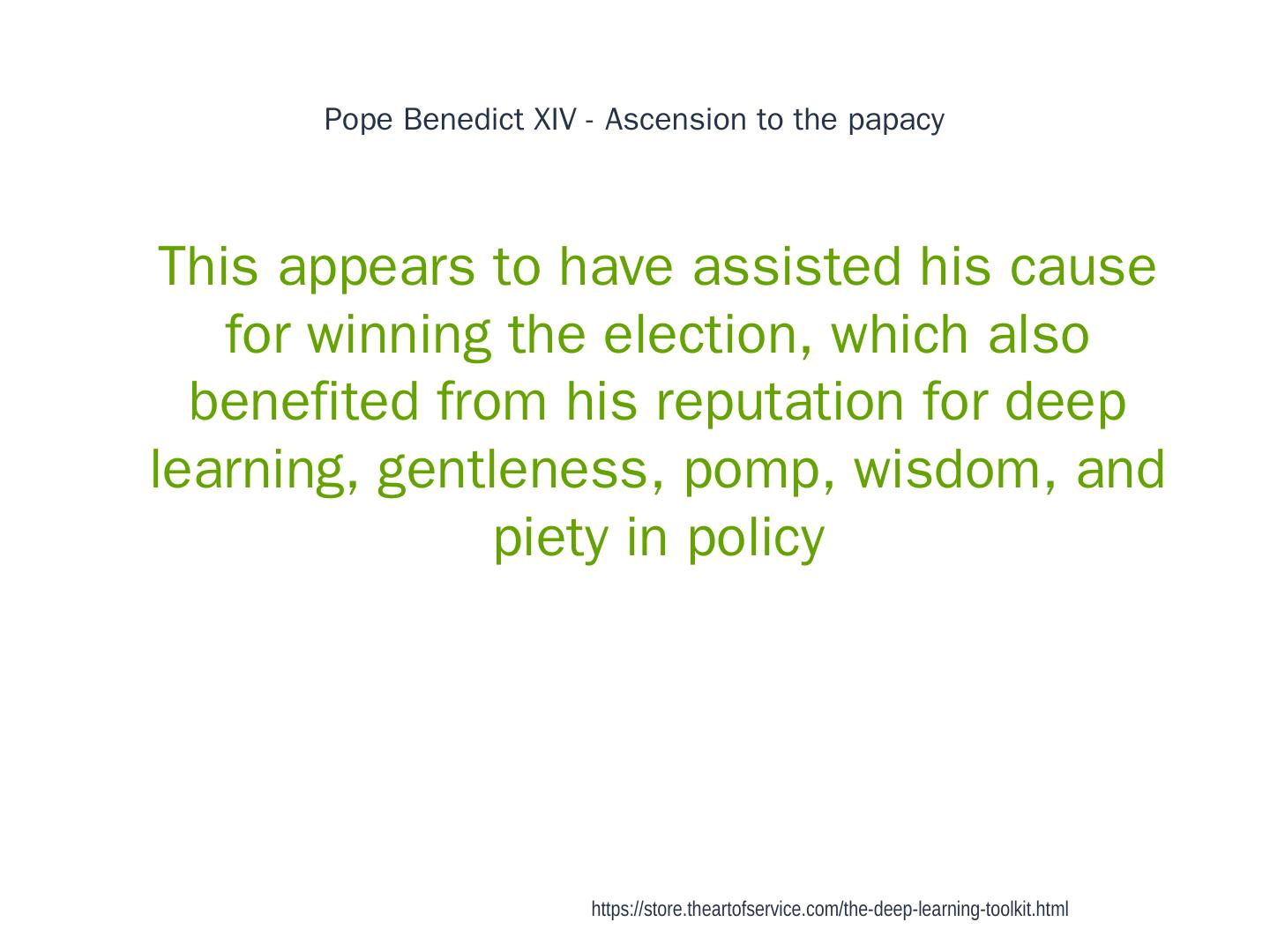 Pope Benedict XIV - Ascension to the papacy

This appears to have assisted his cause for winning the election, which also benefited from his reputation for deep learning, gentleness, pomp, wisdom, and piety in policy

https://store.theartofservice.com/the-deep-learning-toolkit.html